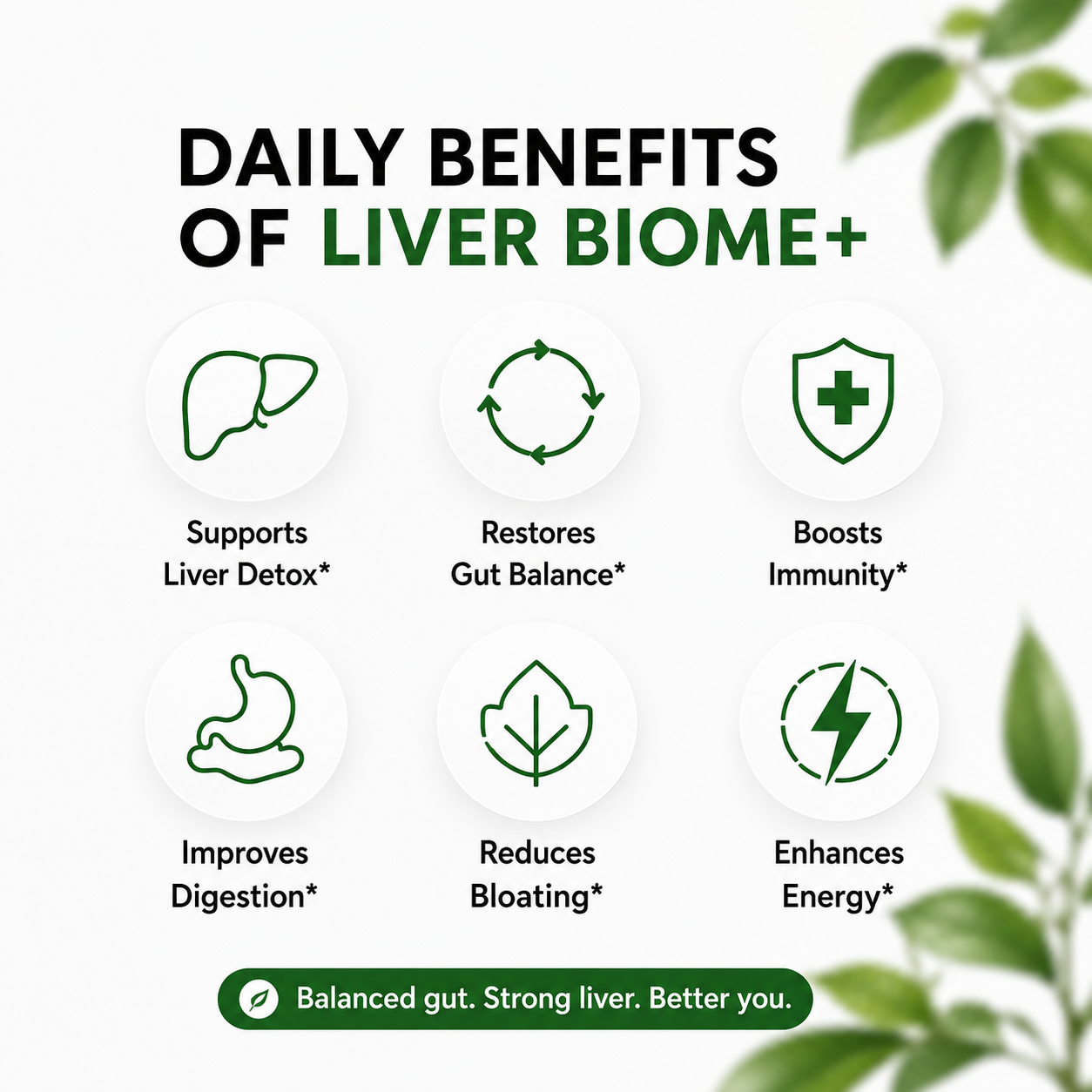 DAILY BENEFITS OF LIVER BIOME+

Supports Liver Detox*

Restores Gut Balance*

Boosts Immunity*

Improves Digestion*

Reduces Bloating*

Enhances Energy*

Balanced gut. Strong liver. Better you.